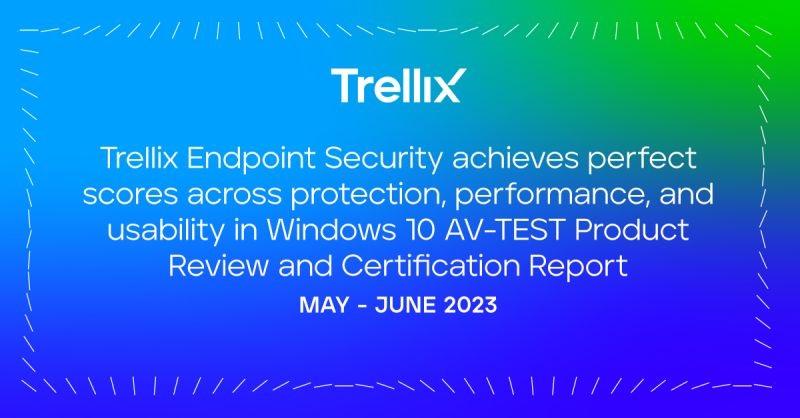 Trellix

Trellix Endpoint Security achieves perfect scores across protection, performance, and usability in Windows 10 AV-TEST Product Review and Certification Report

MAY - JUNE 2023